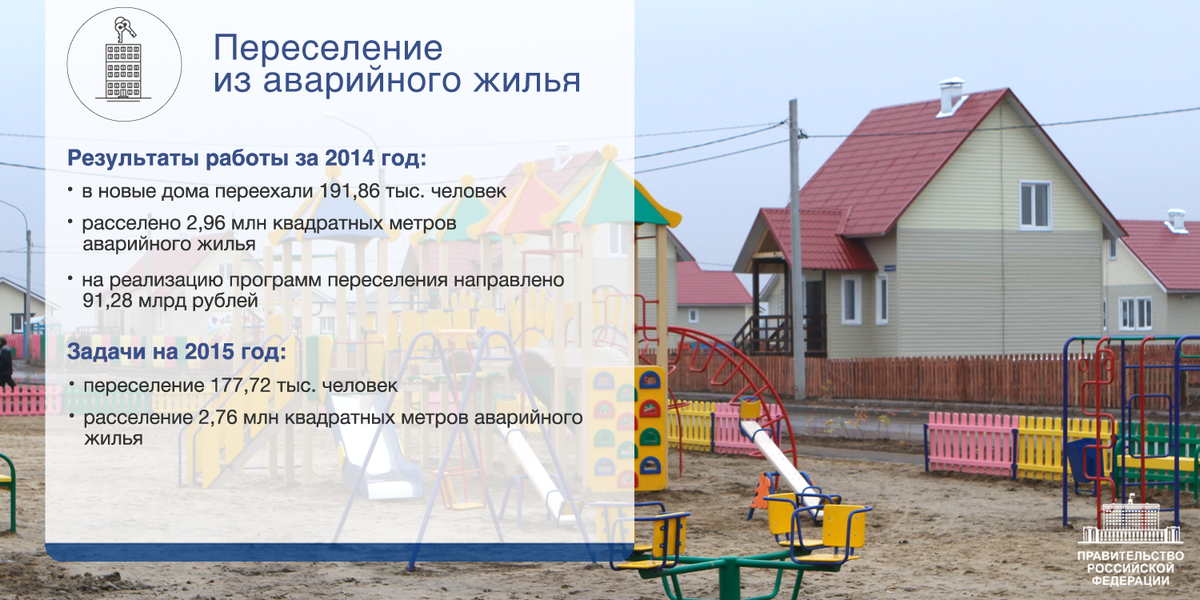 Переселение
из аварийного жилья

Результаты работы за 2014 год:

• в новые дома переехали 191,86 тыс. человек
• расселено 2,96 млн квадратных метров аварийного жилья
• на реализацию программ переселения направлено 91,28 млрд рублей

Задачи на 2015 год:

• переселение 177,72 тыс. человек
• расселение 2,76 млн квадратных метров аварийного жилья

ПРАВИТЕЛЬСТВО РОССИЙСКОЙ ФЕДЕРАЦИИ